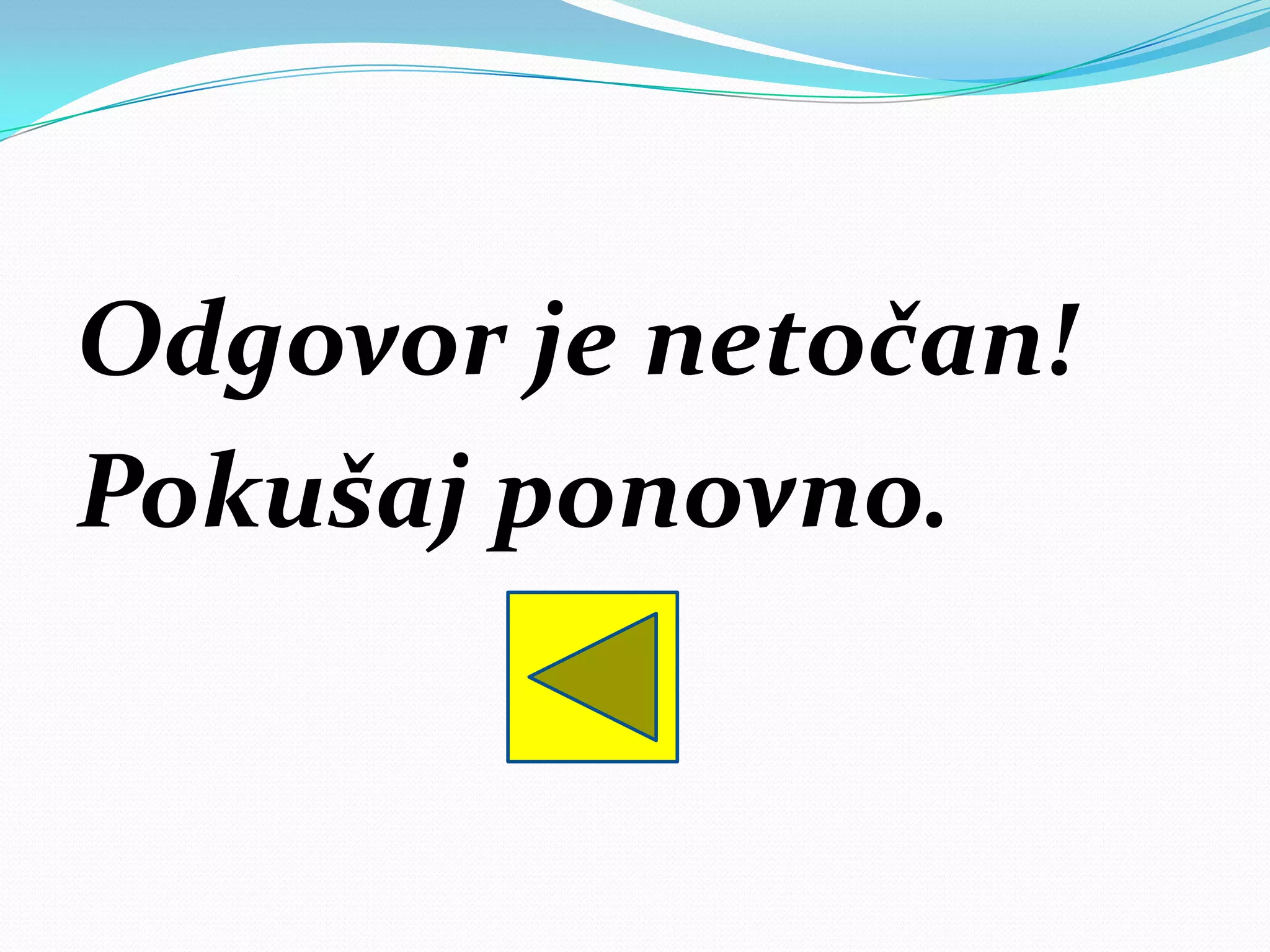 Odgovor je netočan!
Pokušaj ponovno.